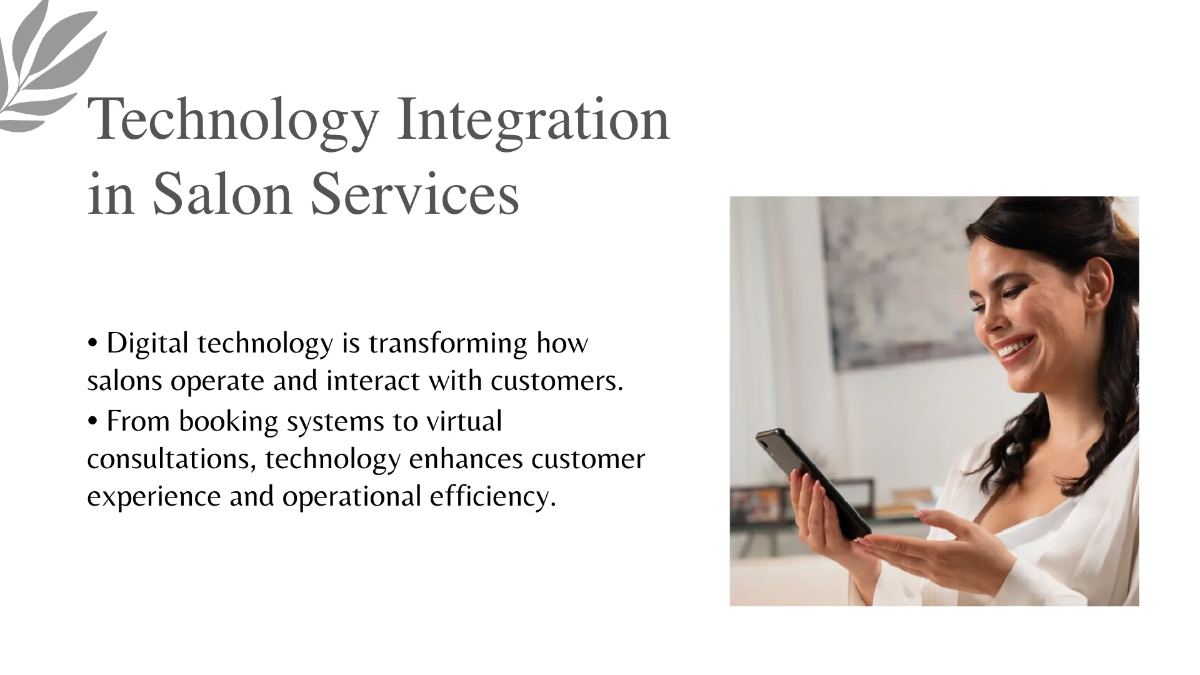 Technology Integration in Salon Services

• Digital technology is transforming how salons operate and interact with customers.
• From booking systems to virtual consultations, technology enhances customer experience and operational efficiency.